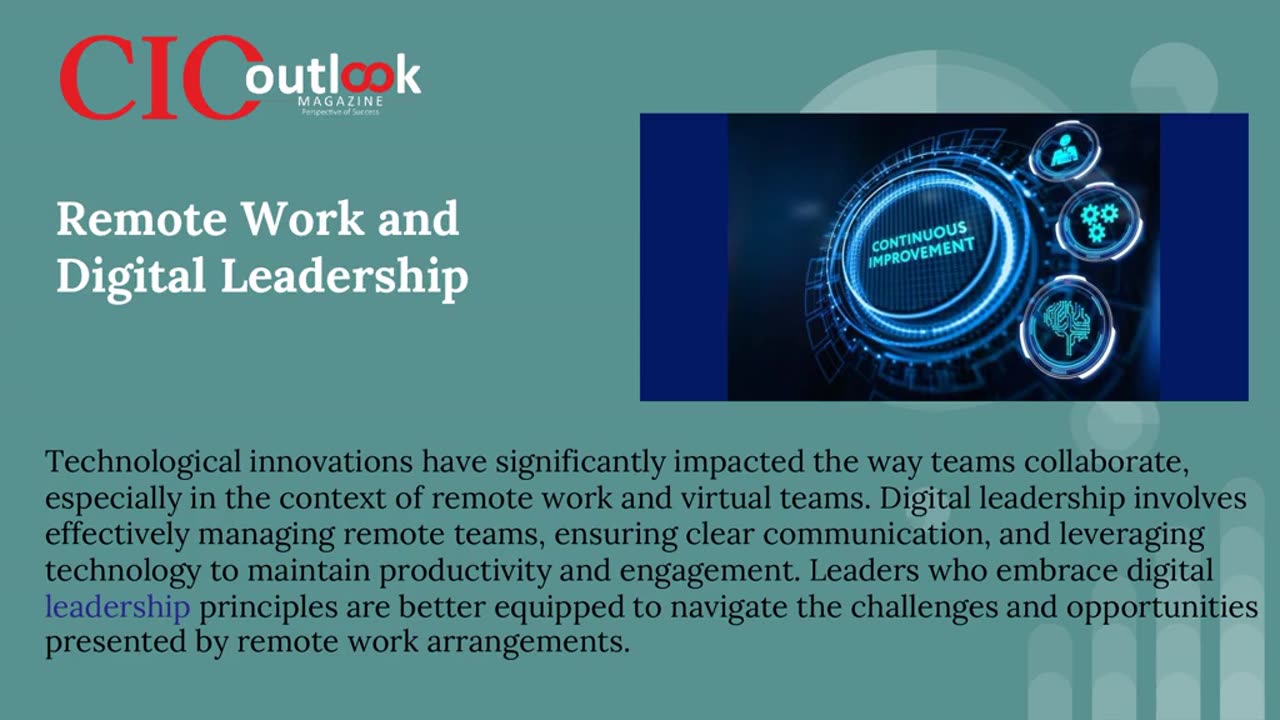 CIO outlook MAGAZINE Perspective of Success

Remote Work and Digital Leadership

CONTINUOUS IMPROVEMENT

Technological innovations have significantly impacted the way teams collaborate, especially in the context of remote work and virtual teams. Digital leadership involves effectively managing remote teams, ensuring clear communication, and leveraging technology to maintain productivity and engagement. Leaders who embrace digital leadership principles are better equipped to navigate the challenges and opportunities presented by remote work arrangements.